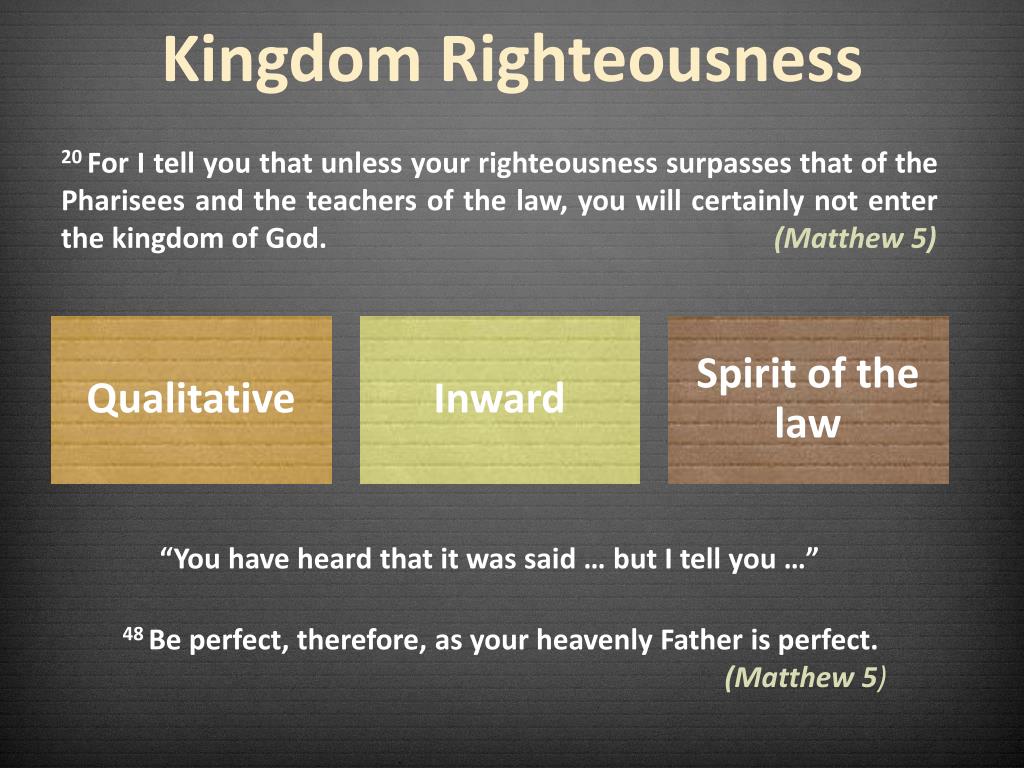 Kingdom Righteousness

$^{20}$ For I tell you that unless your righteousness surpasses that of the Pharisees and the teachers of the law, you will certainly not enter the kingdom of God. (Matthew 5)

Qualitative

Inward

Spirit of the law

“You have heard that it was said … but I tell you …”

$^{48}$ Be perfect, therefore, as your heavenly Father is perfect. (Matthew 5)